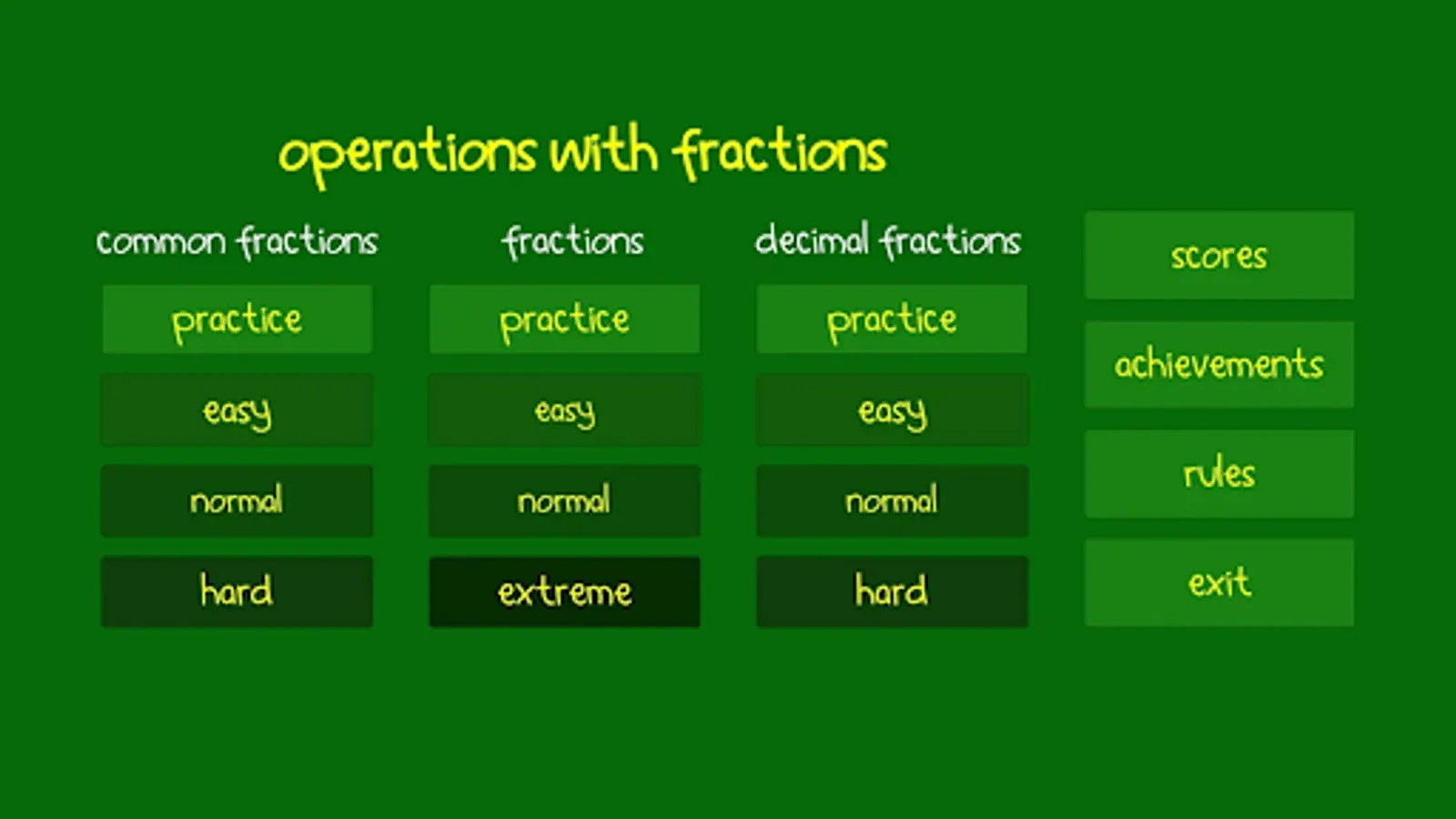 operations with fractions

common fractions

practice

easy

normal

hard

fractions

practice

easy

normal

extreme

decimal fractions

practice

easy

normal

hard

scores

achievements

rules

exit